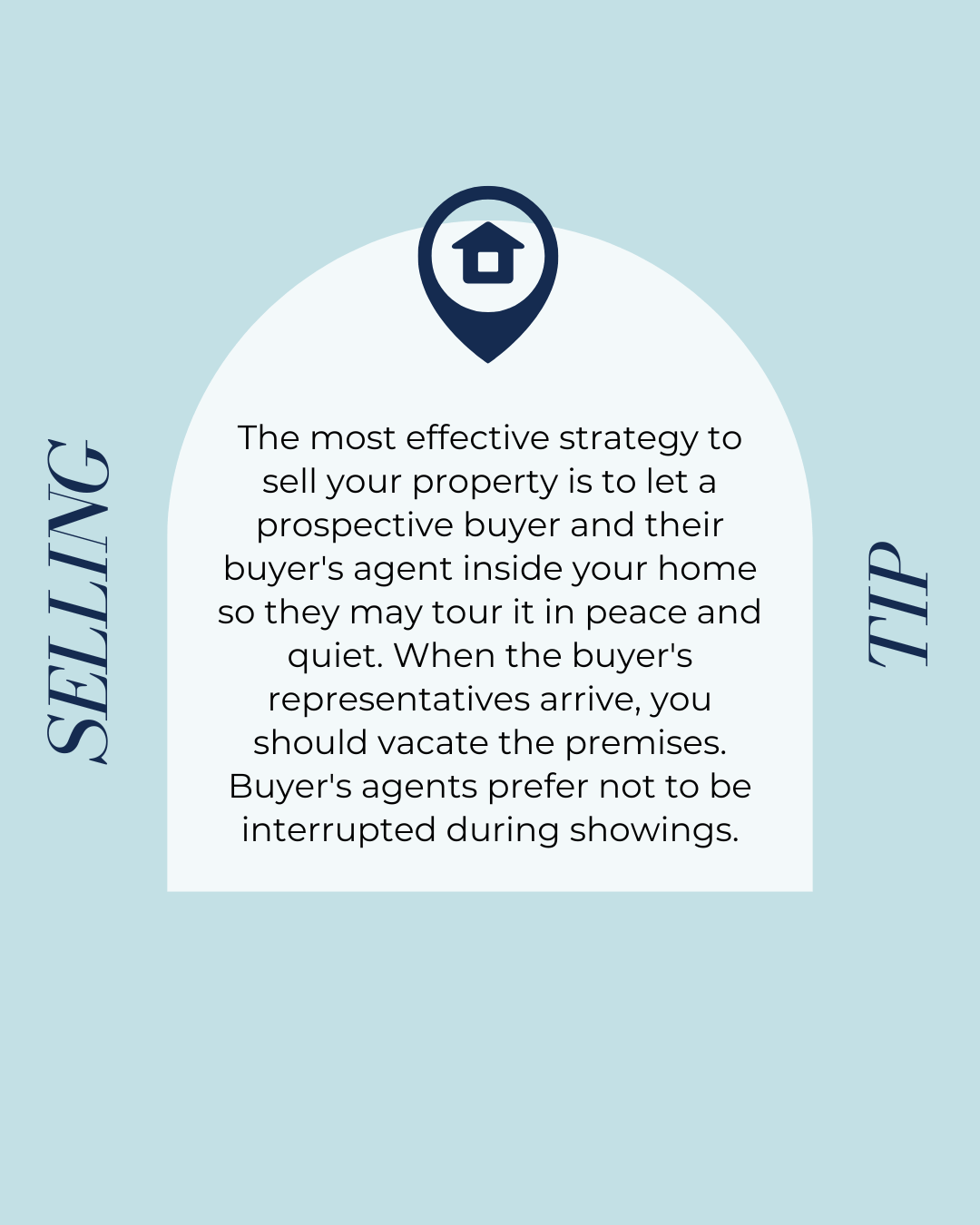 SELLING

The most effective strategy to sell your property is to let a prospective buyer and their buyer's agent inside your home so they may tour it in peace and quiet. When the buyer's representatives arrive, you should vacate the premises. Buyer's agents prefer not to be interrupted during showings.

TIP